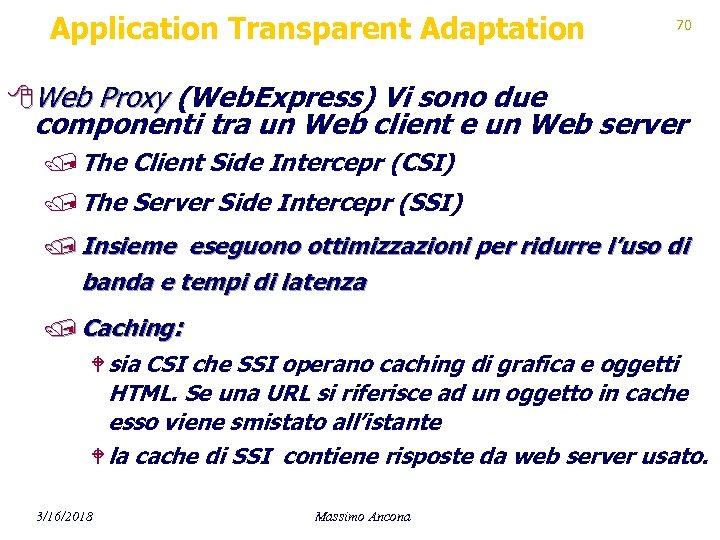 Application Transparent Adaptation

70

Web Proxy (WebExpress) Vi sono due componenti tra un Web client e un Web server

The Client Side Intercepr (CSI)

The Server Side Intercepr (SSI)

Insieme eseguono ottimizzazioni per ridurre l'uso di banda e tempi di latenza

Caching:

sia CSI che SSI operano caching di grafica e oggetti HTML. Se una URL si riferisce ad un oggetto in cache esso viene smistato all'istante

la cache di SSI contiene risposte da web server usato.

3/16/2018

Massimo Ancona